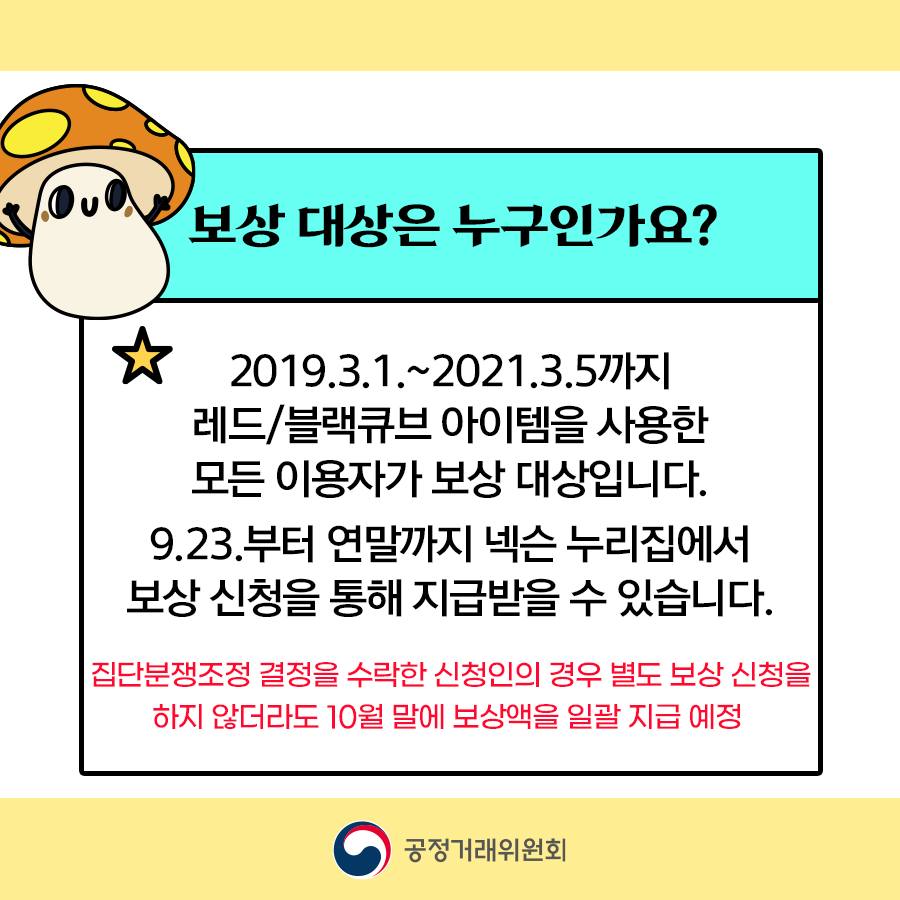 보상 대상은 누구인가요?

2019.3.1.~2021.3.5까지 레드/블랙큐브 아이템을 사용한 모든 이용자가 보상 대상입니다.

9.23.부터 연말까지 넥슨 누리집에서 보상 신청을 통해 지급받을 수 있습니다.

집단분쟁조정 결정을 수락한 신청인의 경우 별도 보상 신청을 하지 않더라도 10월 말에 보상액을 일괄 지급 예정

공정거래위원회